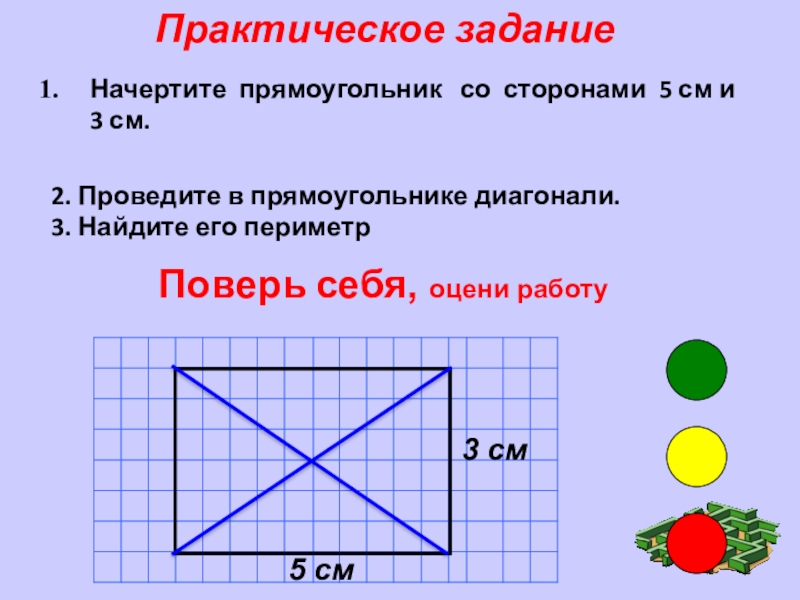 Практическое задание

1. Начертите прямоугольник со сторонами 5 см и 3 см.

2. Проведите в прямоугольнике диагонали.
3. Найдите его периметр

Поверь себя, оцени работу

3 см

5 см